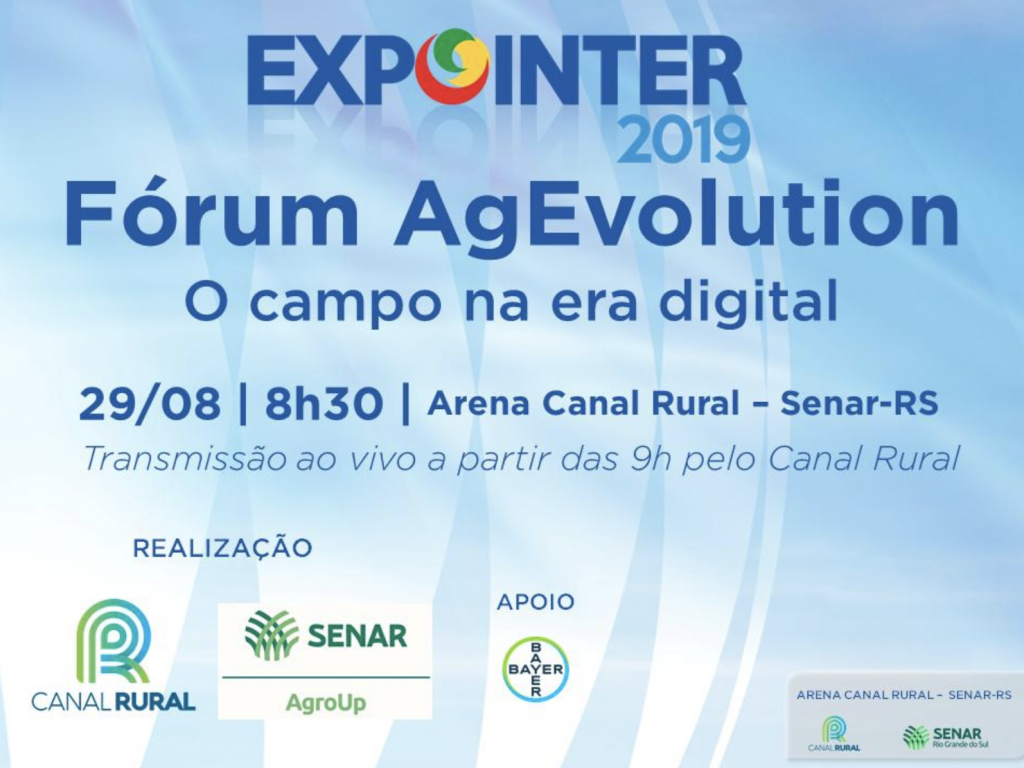 EXPOINTER
2019
Fórum AgEvolution
O campo na era digital

29/08 | 8h30 | Arena Canal Rural – Senar-RS
Transmissão ao vivo a partir das 9h pelo Canal Rural

REALIZAÇÃO

CANAL RURAL

SENAR
AgroUp

APOIO

BAYER

ARENA CANAL RURAL – SENAR-RS
CANAL RURAL
SENAR Rio Grande do Sul